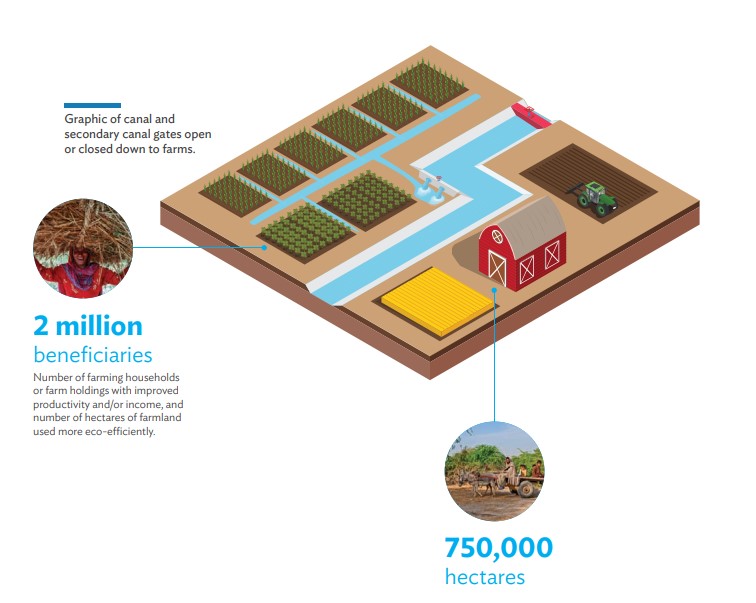 Graphic of canal and secondary canal gates open or closed down to farms.

2 million
beneficiaries
Number of farming households or farm holdings with improved productivity and/or income, and number of hectares of farmland used more eco-efficiently.

750,000
hectares